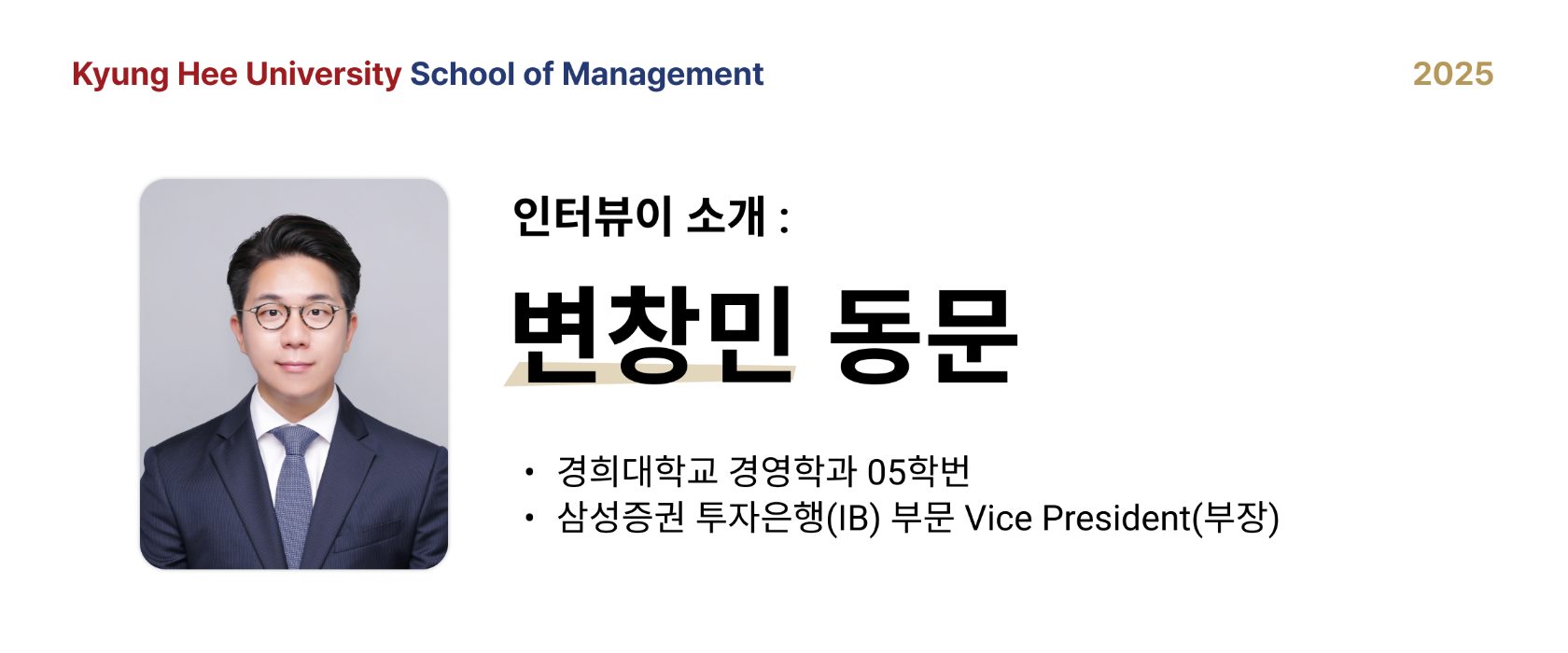 Kyung Hee University School of Management

2025

인터뷰이 소개 :

변창민 동문

• 경희대학교 경영학과 05학번
• 삼성증권 투자은행(IB) 부문 Vice President(부장)